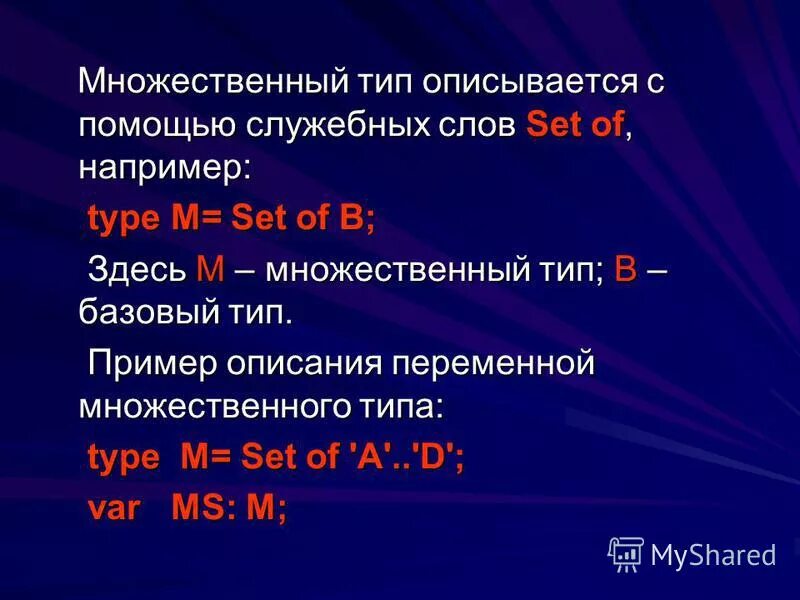 Множественный тип описывается с помощью служебных слов Set of, например:

type M= Set of B;

Здесь M – множественный тип; B – базовый тип.

Пример описания переменной множественного типа:

type M= Set of 'A'..'D';

var MS: M;

MyShared